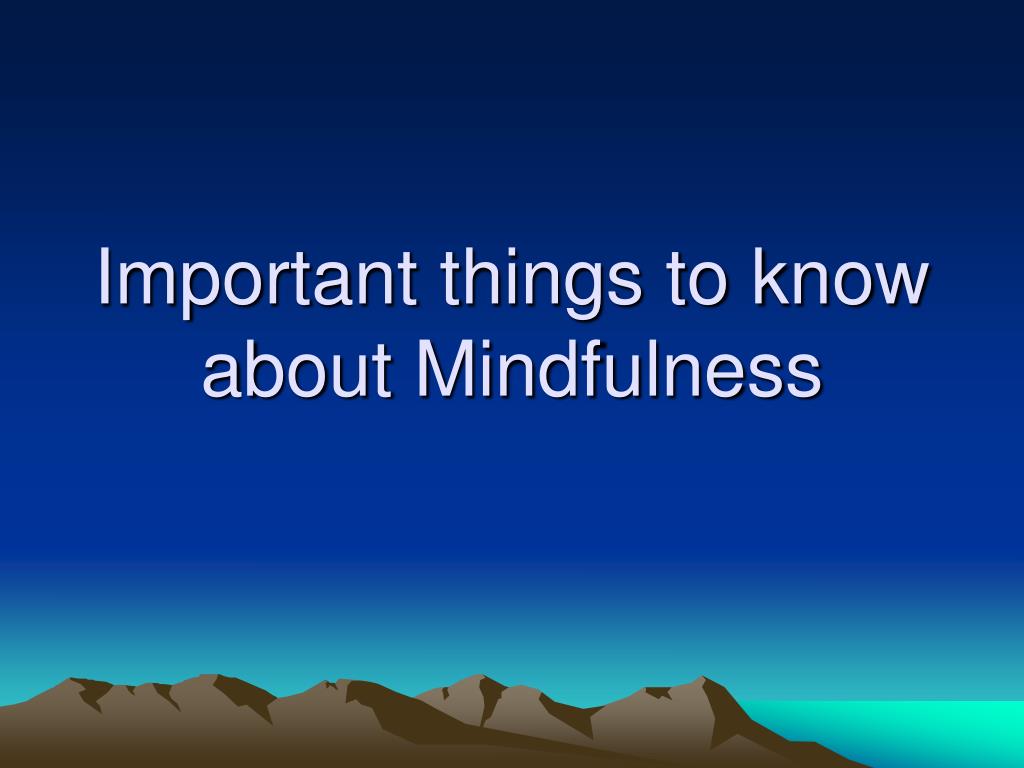 Important things to know about Mindfulness